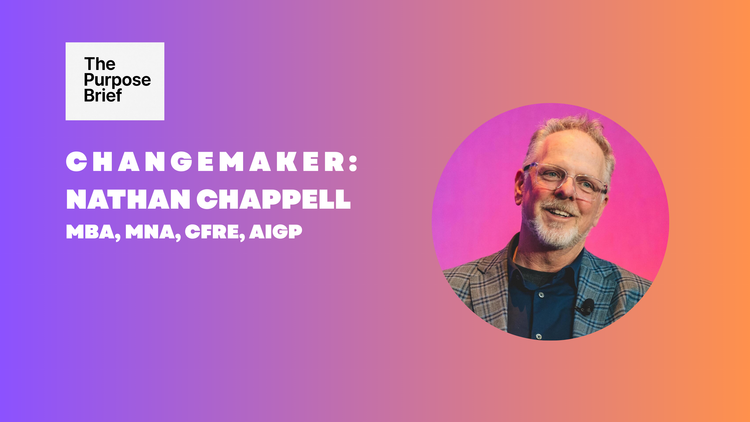 The Purpose Brief

CHANGEMAKER:
NATHAN CHAPPELL
MBA, MNA, CFRE, AIGP